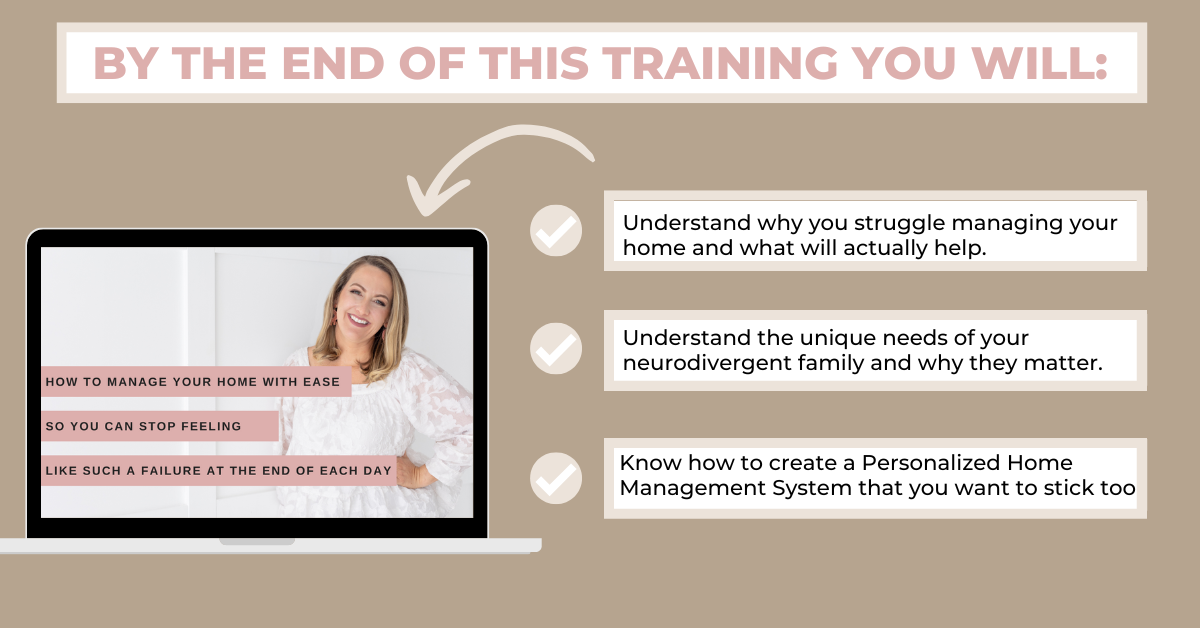 BY THE END OF THIS TRAINING YOU WILL:

HOW TO MANAGE YOUR HOME WITH EASE

SO YOU CAN STOP FEELING

LIKE SUCH A FAILURE AT THE END OF EACH DAY

Understand why you struggle managing your home and what will actually help.

Understand the unique needs of your neurodivergent family and why they matter.

Know how to create a Personalized Home Management System that you want to stick too